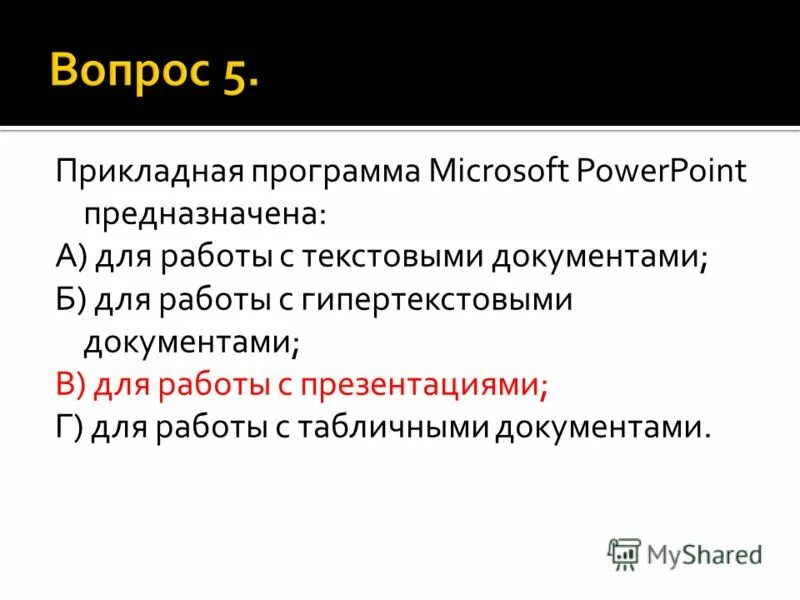 Вопрос 5.

Прикладная программа Microsoft PowerPoint предназначена:

А) для работы с текстовыми документами;

Б) для работы с гипертекстовыми документами;

В) для работы с презентациями;

Г) для работы с табличными документами.

MyShared